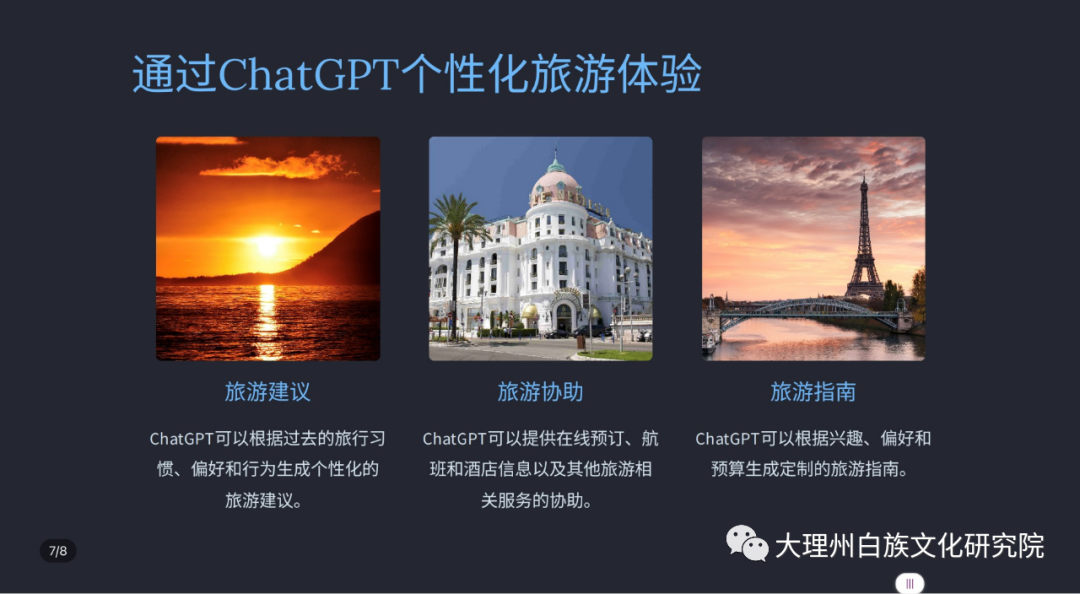 通过ChatGPT个性化旅游体验

旅游建议

ChatGPT可以根据过去的旅行习惯、偏好和行为生成个性化的旅游建议。

旅游协助

ChatGPT可以提供在线预订、航班和酒店信息以及其他旅游相关服务的协助。

旅游指南

ChatGPT可以根据兴趣、偏好和预算生成定制的旅游指南。

7/8

大理州白族文化研究院